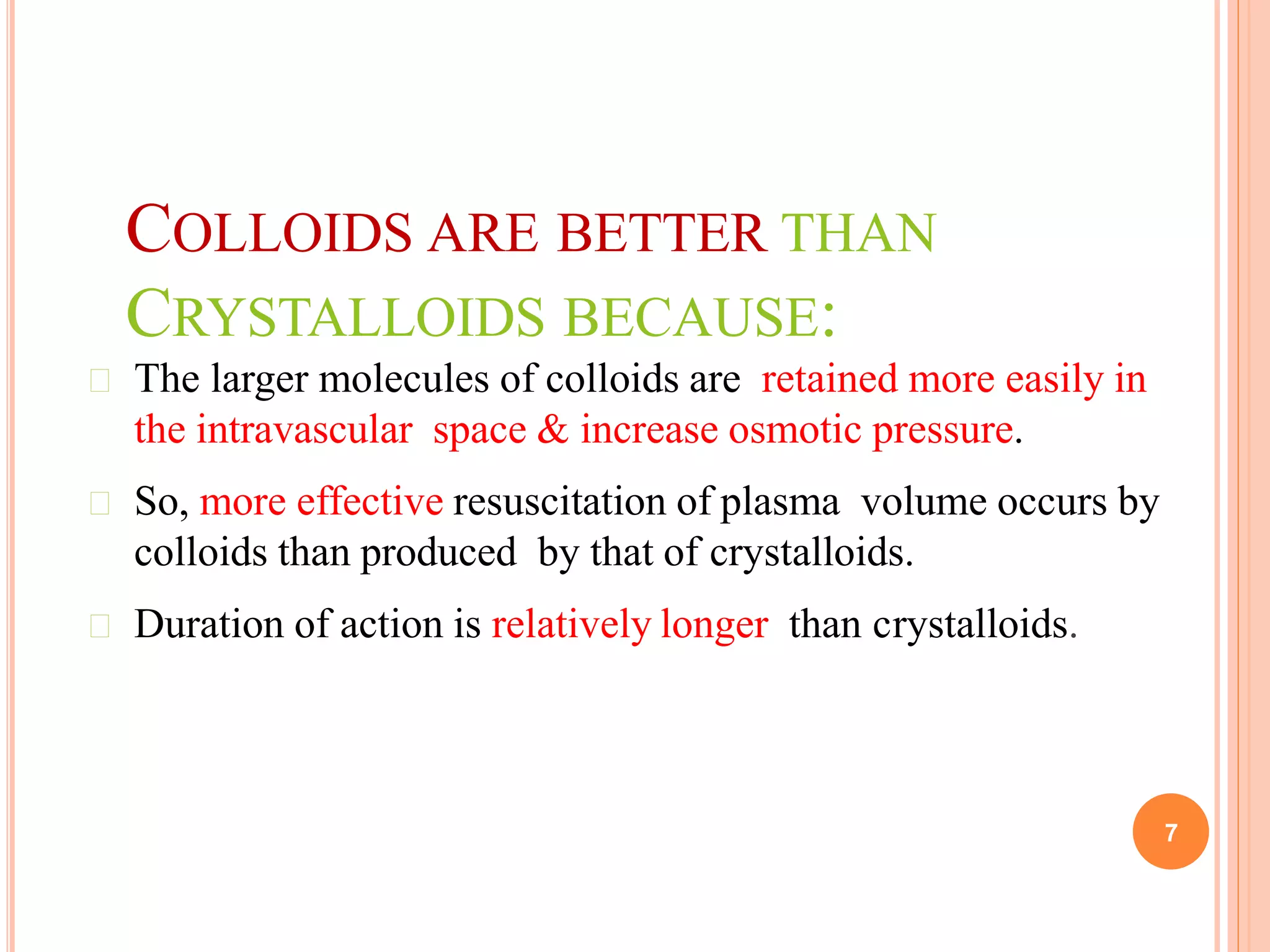 COLLOIDS ARE BETTER THAN CRYSTALLOIDS BECAUSE:

The larger molecules of colloids are retained more easily in the intravascular space & increase osmotic pressure.

So, more effective resuscitation of plasma volume occurs by colloids than produced by that of crystalloids.

Duration of action is relatively longer than crystalloids.

7